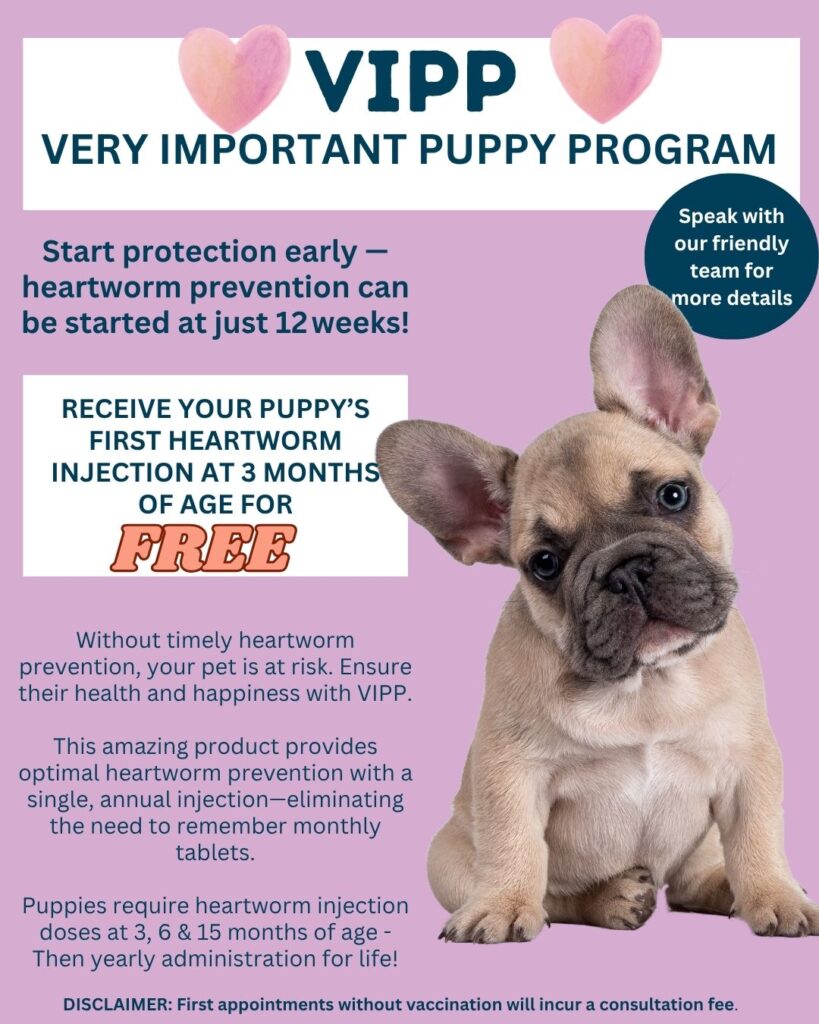 VIPP
VERY IMPORTANT PUPPY PROGRAM

Speak with our friendly team for more details

Start protection early — heartworm prevention can be started at just 12 weeks!

RECEIVE YOUR PUPPY'S FIRST HEARTWORM INJECTION AT 3 MONTHS OF AGE FOR
FREE

Without timely heartworm prevention, your pet is at risk. Ensure their health and happiness with VIPP.

This amazing product provides optimal heartworm prevention with a single, annual injection—eliminating the need to remember monthly tablets.

Puppies require heartworm injection doses at 3, 6 & 15 months of age - Then yearly administration for life!

DISCLAIMER: First appointments without vaccination will incur a consultation fee.